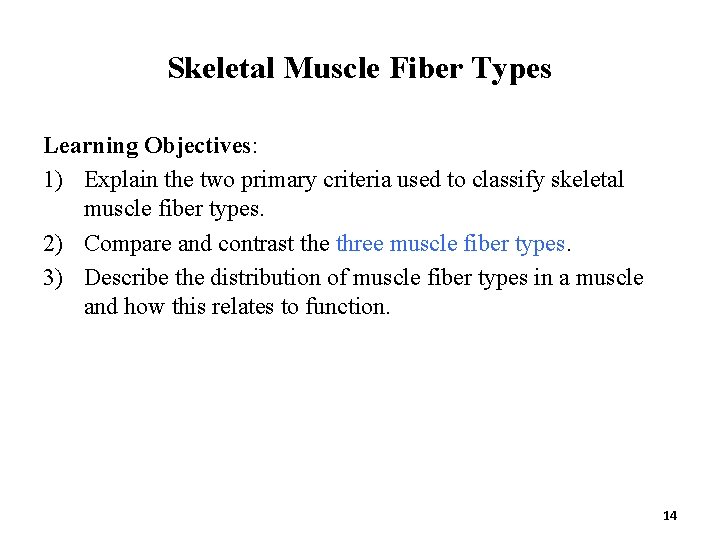 Skeletal Muscle Fiber Types

Learning Objectives:

1) Explain the two primary criteria used to classify skeletal muscle fiber types.

2) Compare and contrast the three muscle fiber types.

3) Describe the distribution of muscle fiber types in a muscle and how this relates to function.

14